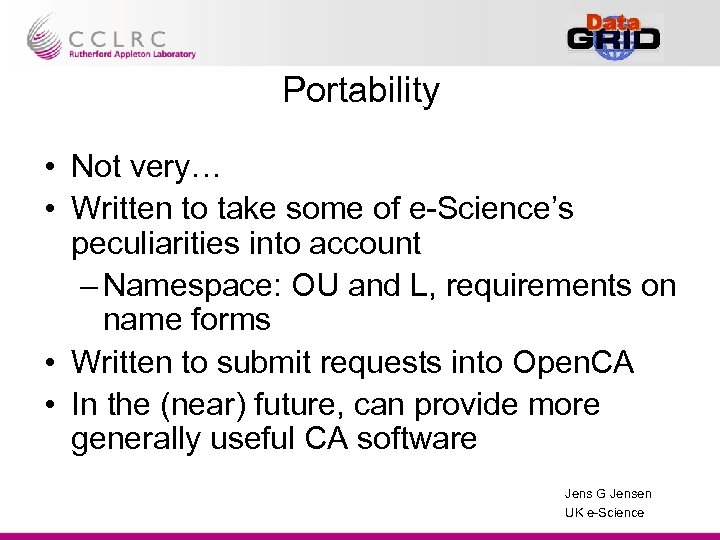 CCLRC
Rutherford Appleton Laboratory

Data GRID

Portability

• Not very…
• Written to take some of e-Science's peculiarities into account
– Namespace: OU and L, requirements on name forms
• Written to submit requests into OpenCA
• In the (near) future, can provide more generally useful CA software

Jens G Jensen
UK e-Science